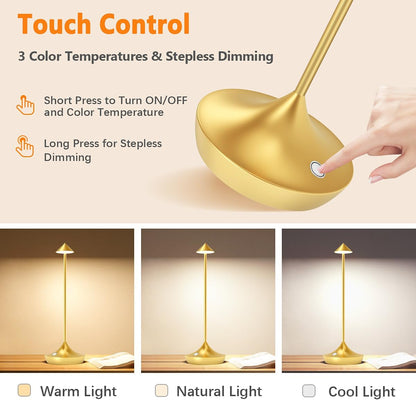 Touch Control

3 Color Temperatures & Stepless Dimming

Short Press to Turn ON/OFF and Color Temperature

Long Press for Stepless Dimming

Warm Light

Natural Light

Cool Light